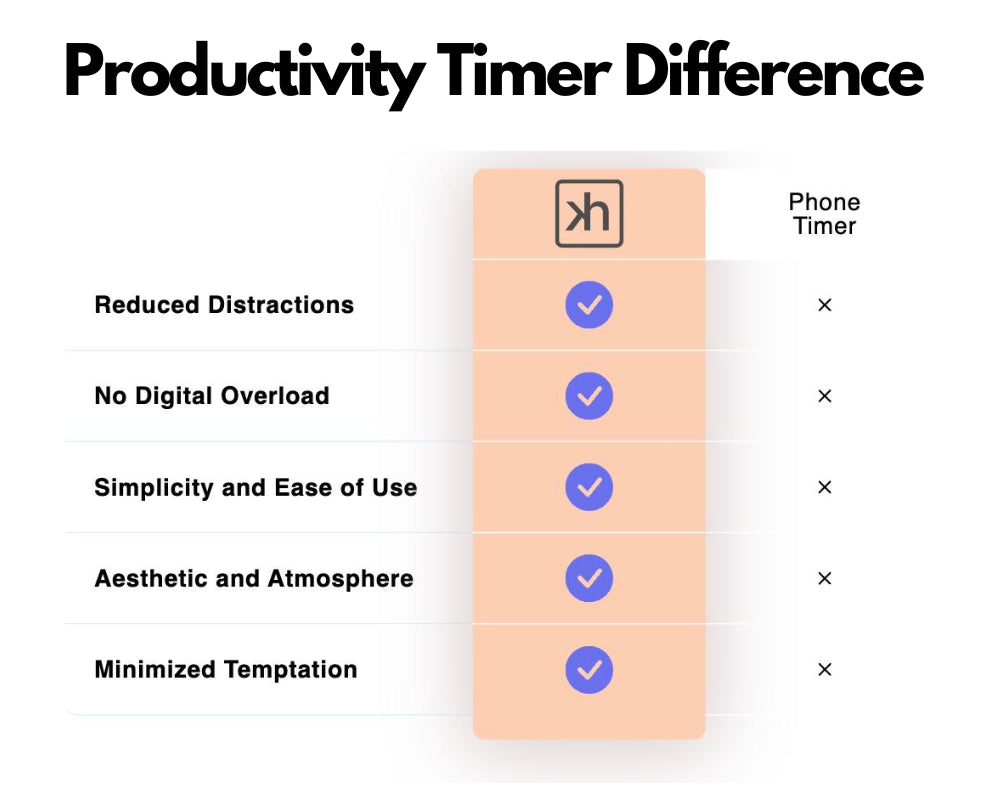 Productivity Timer Difference

| | kh | Phone Timer |
|---|---|---|
| Reduced Distractions | ✓ | × |
| No Digital Overload | ✓ | × |
| Simplicity and Ease of Use | ✓ | × |
| Aesthetic and Atmosphere | ✓ | × |
| Minimized Temptation | ✓ | × |